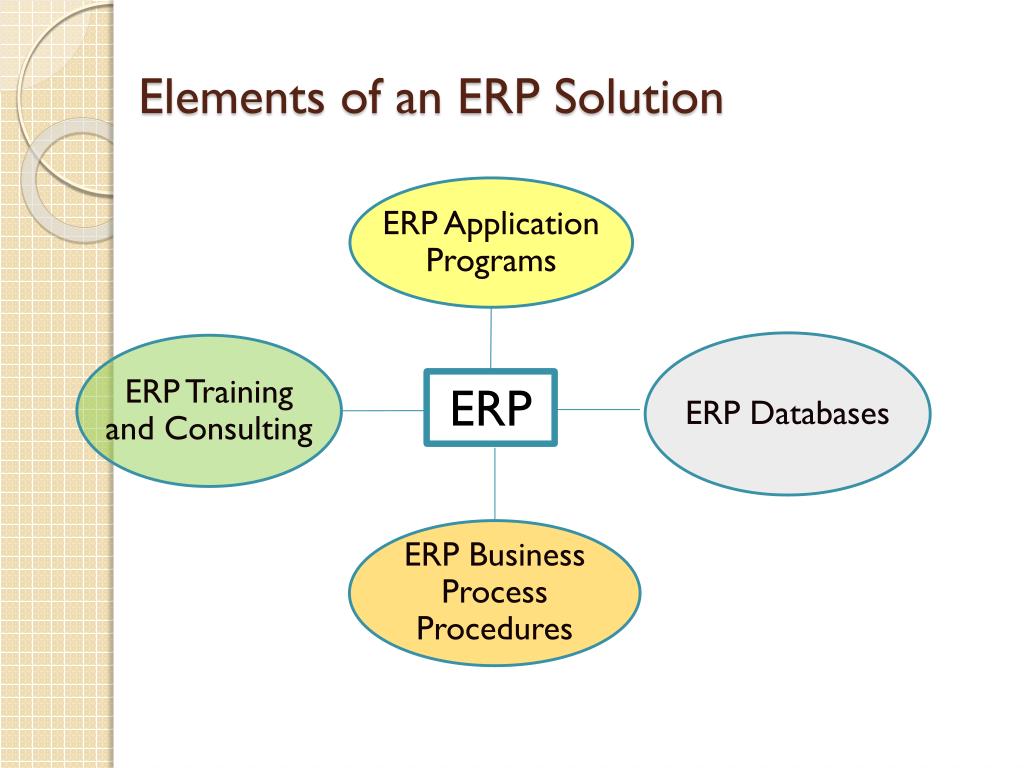 Elements of an ERP Solution

ERP Application Programs

ERP Training and Consulting

ERP

ERP Databases

ERP Business Process Procedures